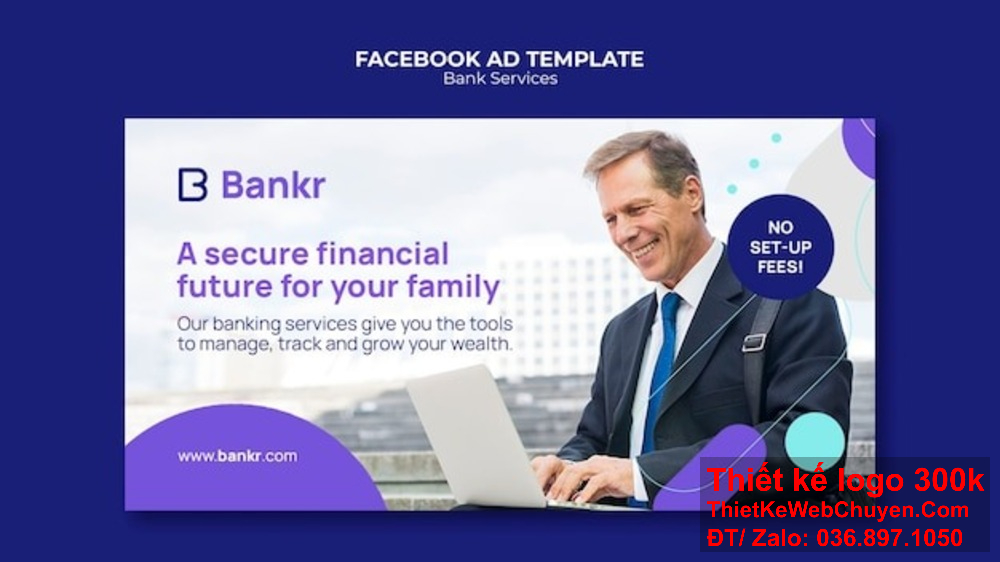 FACEBOOK AD TEMPLATE
Bank Services

Bankr

A secure financial future for your family

Our banking services give you the tools to manage, track and grow your wealth.

NO SET-UP FEES!

www.bankr.com

Thiết kế logo 300k
ThietKeWebChuyen.Com
ĐT/ Zalo: 036.897.1050